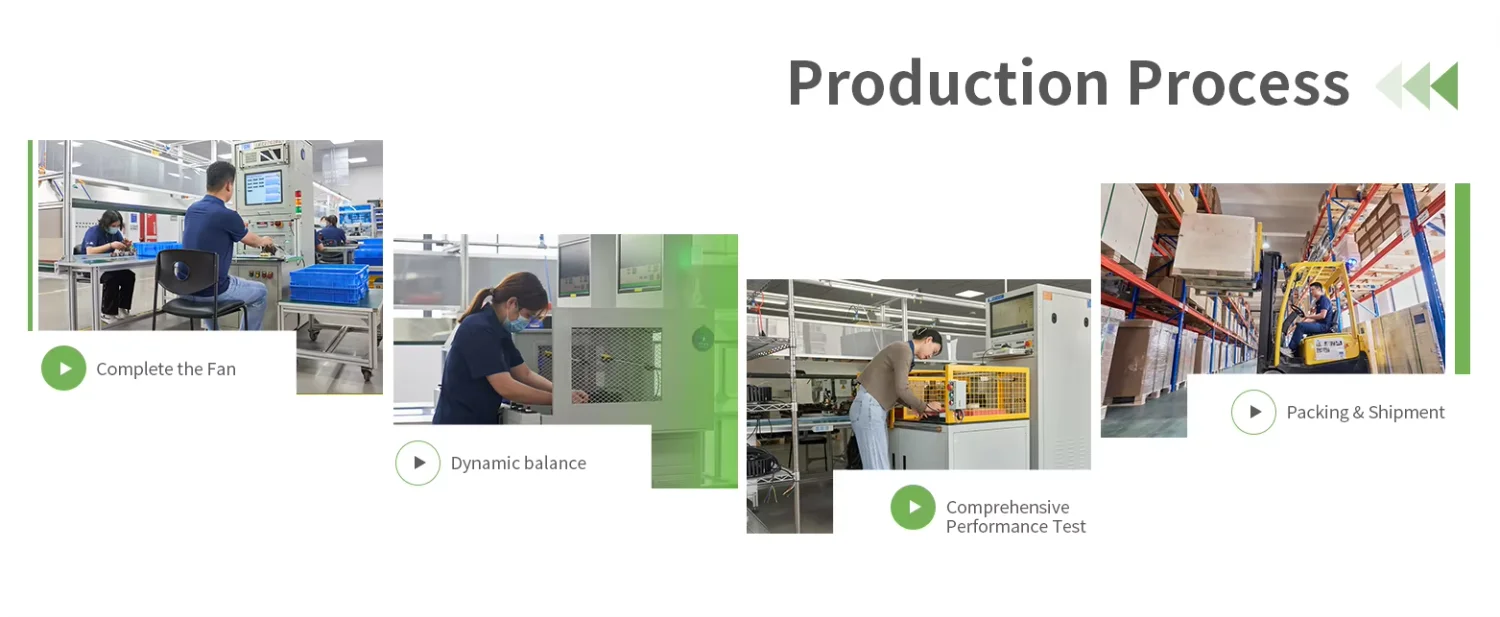 Production Process

Complete the Fan

Dynamic balance

Comprehensive Performance Test

Packing & Shipment